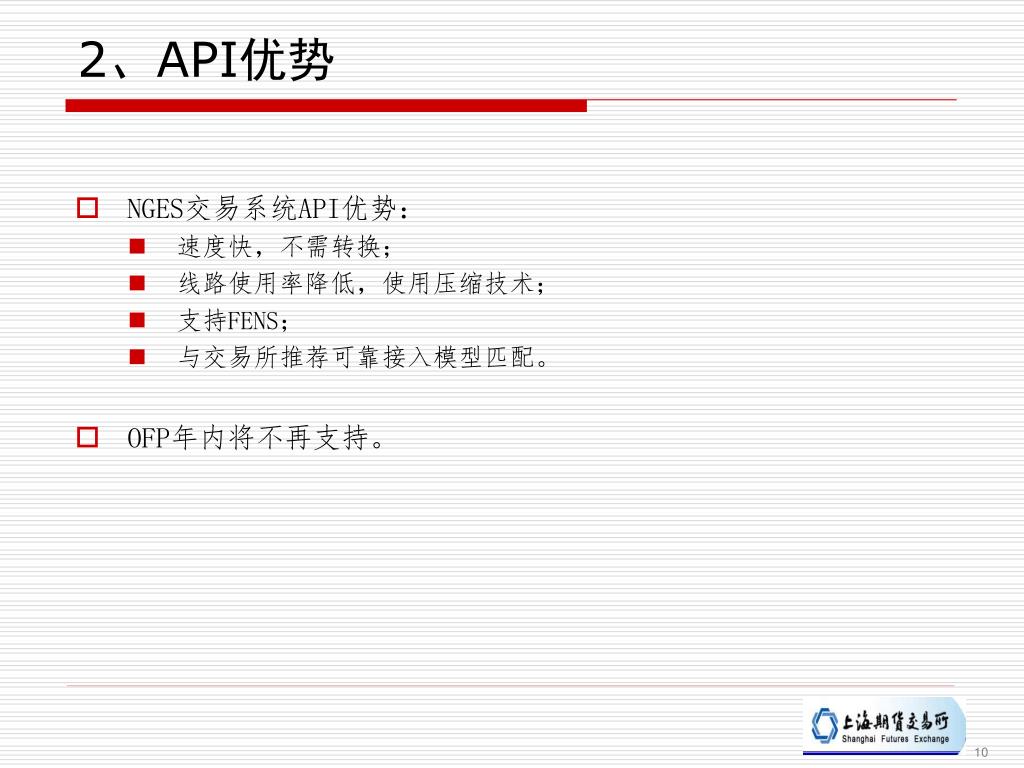 2、API优势

NGES交易系统API优势：

速度快，不需转换；

线路使用率降低，使用压缩技术；

支持FENS；

与交易所推荐可靠接入模型匹配。

OFP年内将不再支持。

上海期货交易所
Shanghai Futures Exchange

10